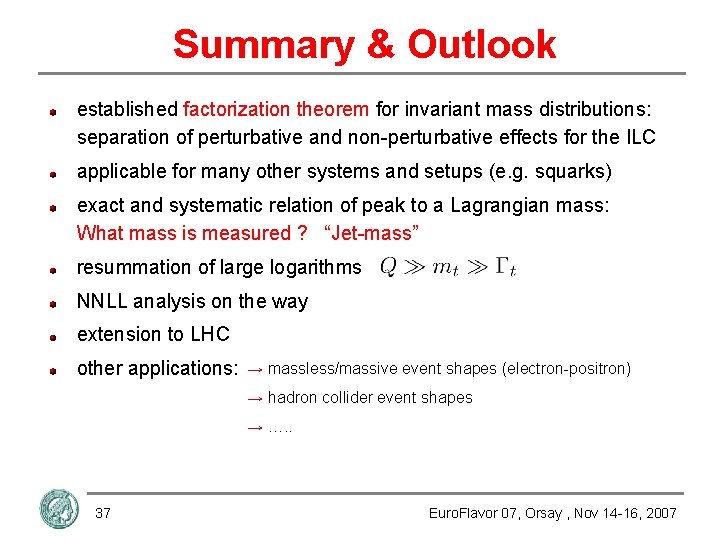 Summary & Outlook

established factorization theorem for invariant mass distributions: separation of perturbative and non-perturbative effects for the ILC

applicable for many other systems and setups (e.g. squarks)

exact and systematic relation of peak to a Lagrangian mass: What mass is measured ? "Jet-mass"

resummation of large logarithms $Q \gg m_t \gg \Gamma_t$

NNLL analysis on the way

extension to LHC

other applications: → massless/massive event shapes (electron-positron)
→ hadron collider event shapes
→ .....

37

EuroFlavor 07, Orsay , Nov 14-16, 2007